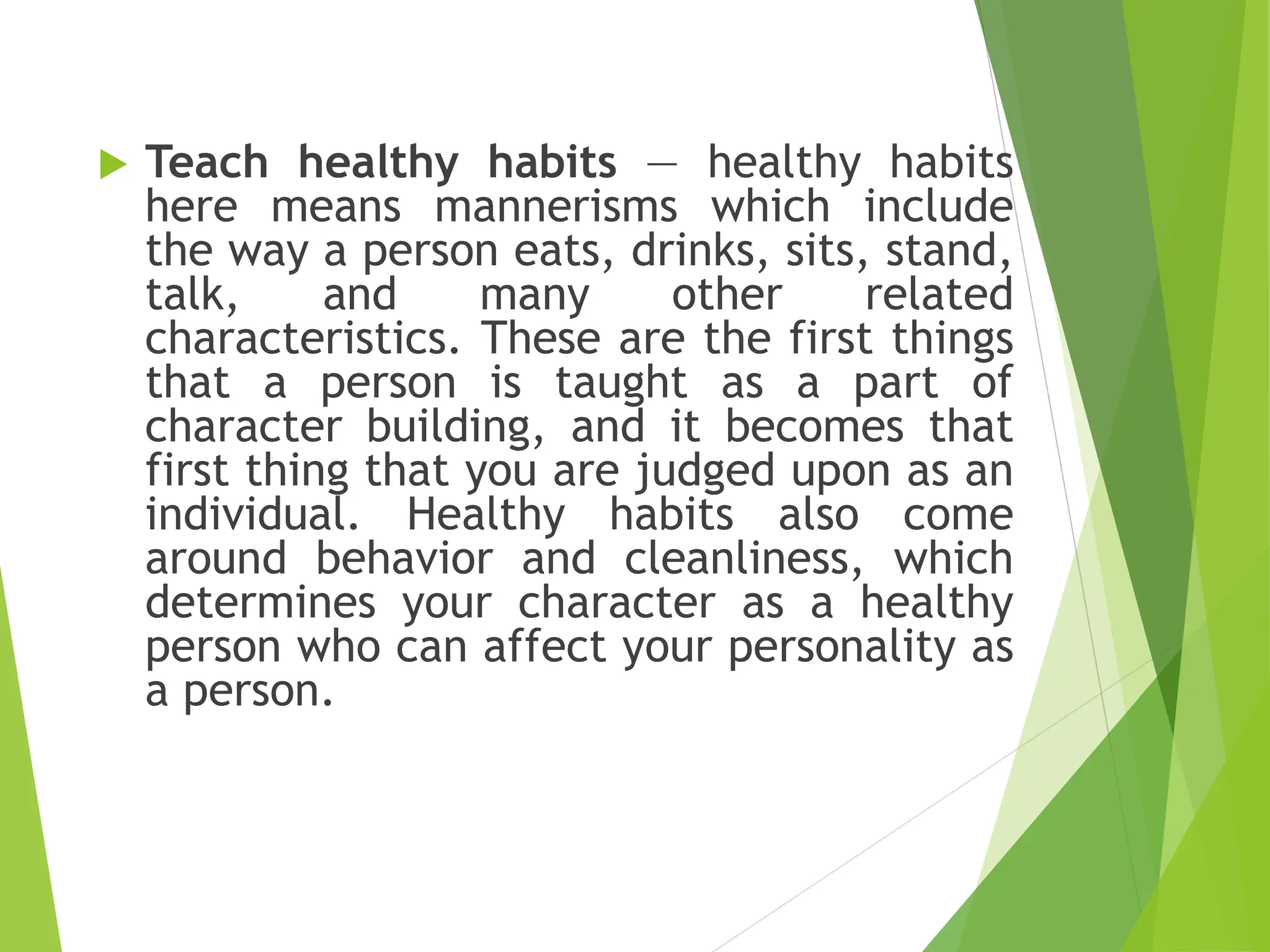 Teach healthy habits — healthy habits here means mannerisms which include the way a person eats, drinks, sits, stand, talk, and many other related characteristics. These are the first things that a person is taught as a part of character building, and it becomes that first thing that you are judged upon as an individual. Healthy habits also come around behavior and cleanliness, which determines your character as a healthy person who can affect your personality as a person.